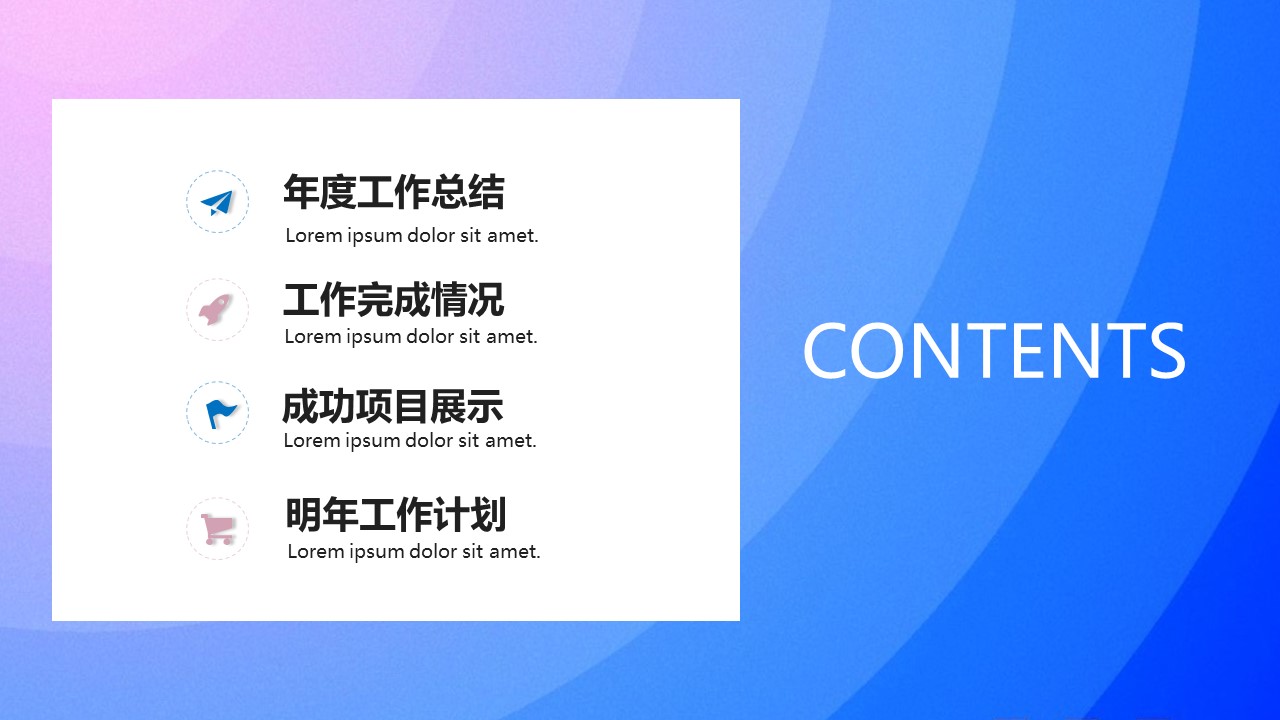 年度工作总结
Lorem ipsum dolor sit amet.

工作完成情况
Lorem ipsum dolor sit amet.

成功项目展示
Lorem ipsum dolor sit amet.

明年工作计划
Lorem ipsum dolor sit amet.

CONTENTS